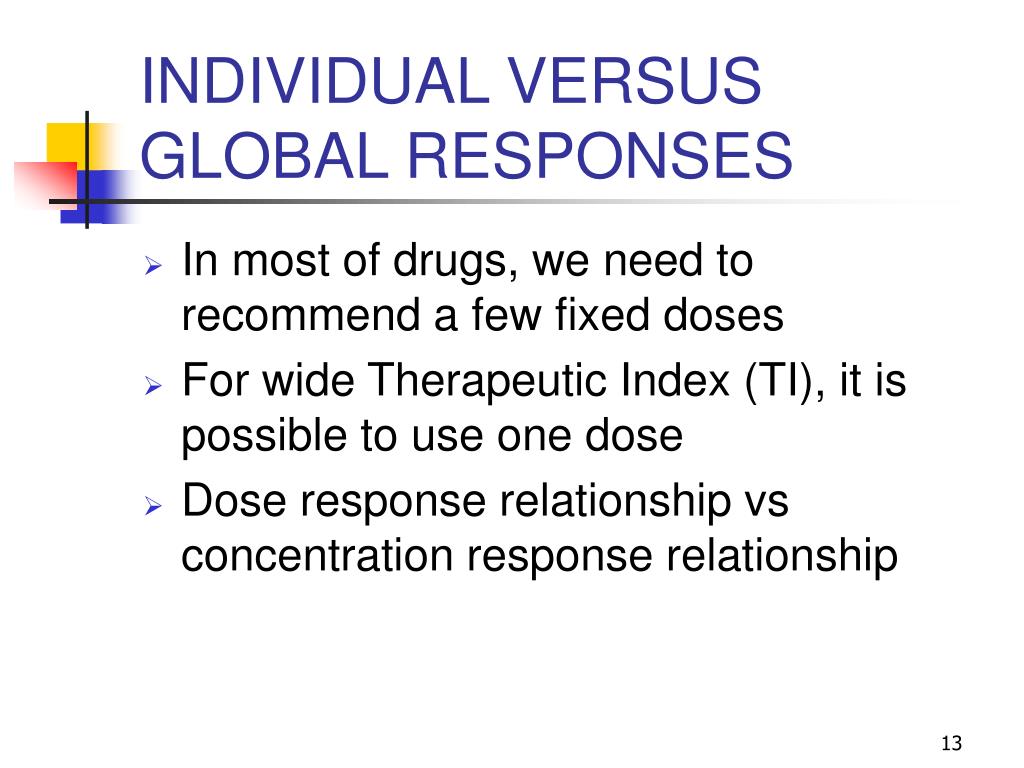 INDIVIDUAL VERSUS GLOBAL RESPONSES

➢ In most of drugs, we need to recommend a few fixed doses

➢ For wide Therapeutic Index (TI), it is possible to use one dose

➢ Dose response relationship vs concentration response relationship

13